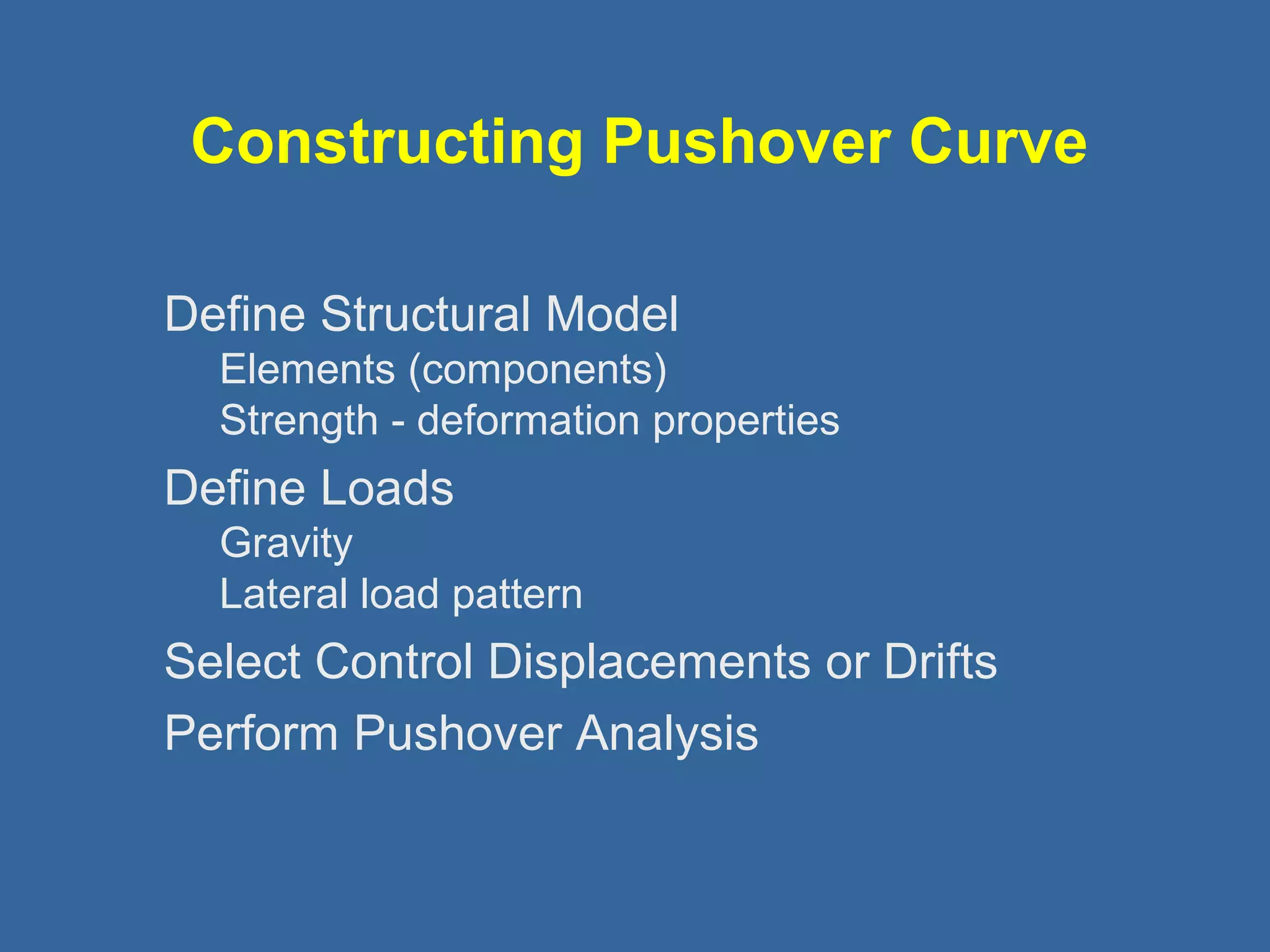 Constructing Pushover Curve

Define Structural Model
Elements (components)
Strength - deformation properties

Define Loads
Gravity
Lateral load pattern

Select Control Displacements or Drifts

Perform Pushover Analysis